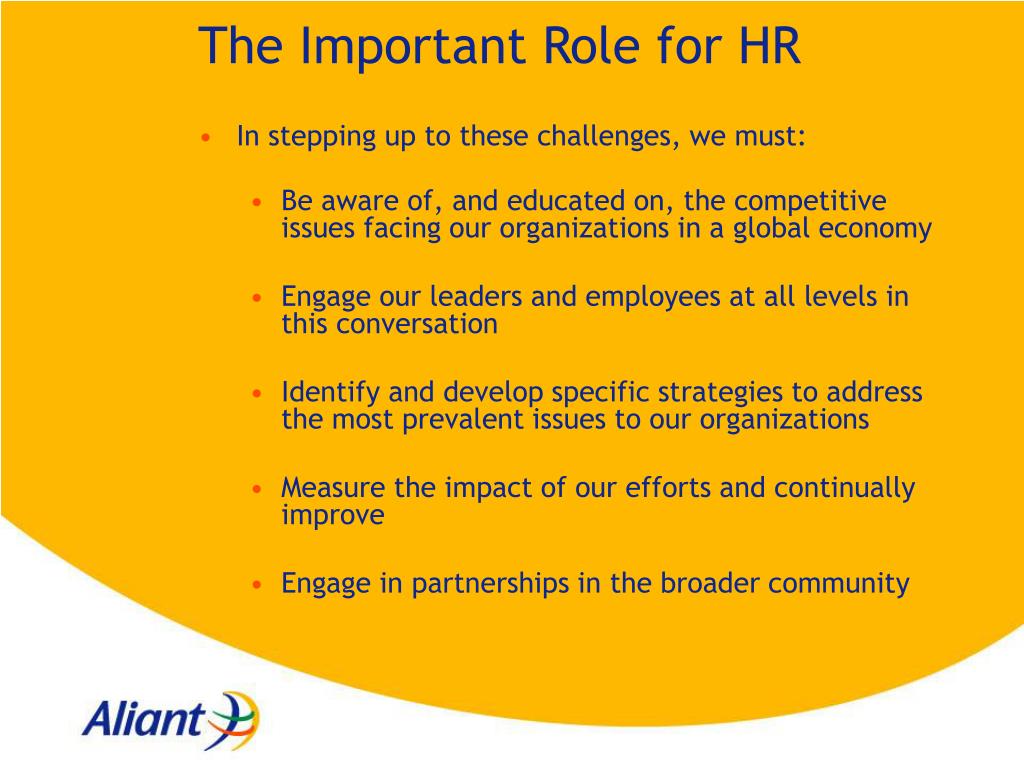 The Important Role for HR

• In stepping up to these challenges, we must:

• Be aware of, and educated on, the competitive issues facing our organizations in a global economy

• Engage our leaders and employees at all levels in this conversation

• Identify and develop specific strategies to address the most prevalent issues to our organizations

• Measure the impact of our efforts and continually improve

• Engage in partnerships in the broader community

Aliant